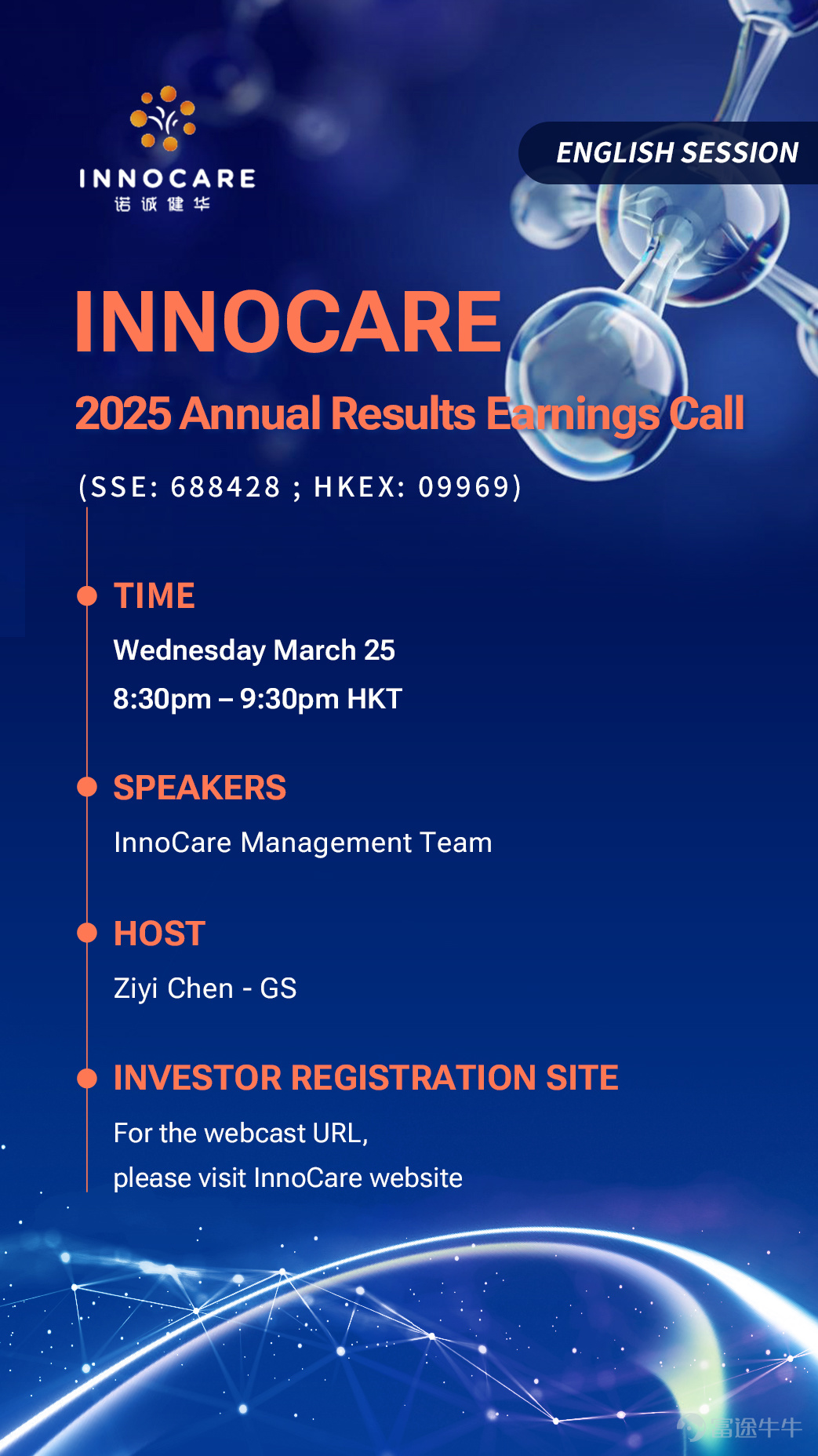 INNOCARE
诺诚健华

ENGLISH SESSION

INNOCARE

2025 Annual Results Earnings Call

(SSE: 688428 ; HKEX: 09969)

TIME

Wednesday March 25

8:30pm – 9:30pm HKT

SPEAKERS

InnoCare Management Team

HOST

Ziyi Chen - GS

INVESTOR REGISTRATION SITE

For the webcast URL,

please visit InnoCare website

富途牛牛